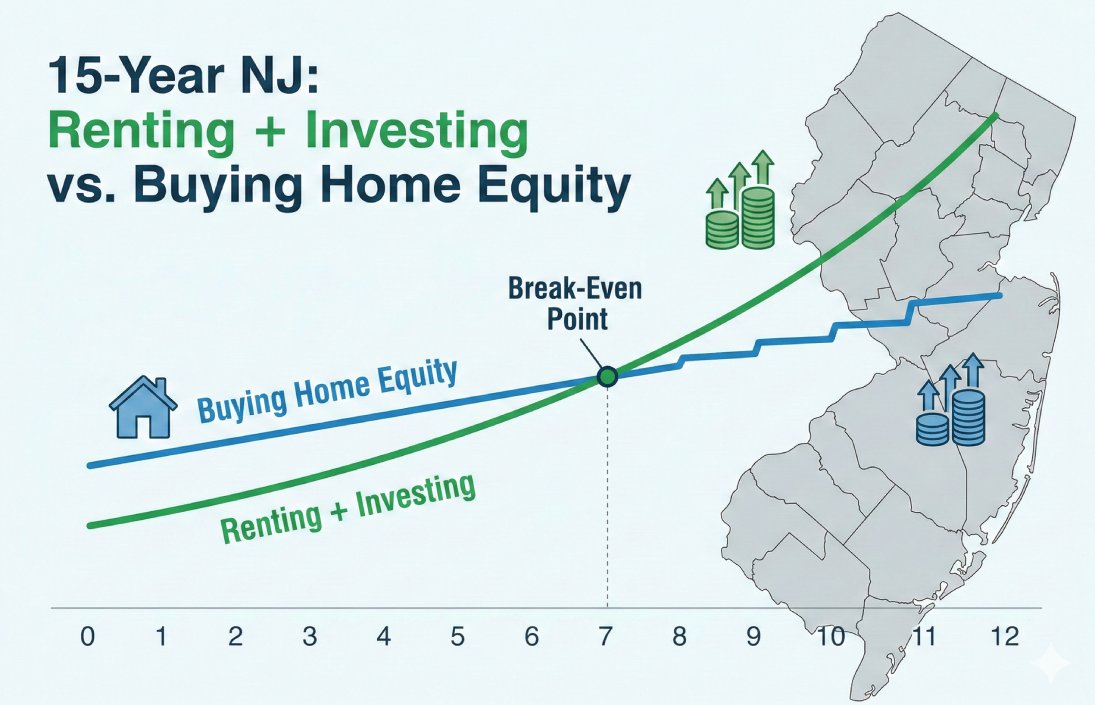 15-Year NJ:
Renting + Investing
vs. Buying Home Equity

Break-Even Point

Buying Home Equity

Renting + Investing

0 1 2 3 4 5 6 7 8 9 10 11 12